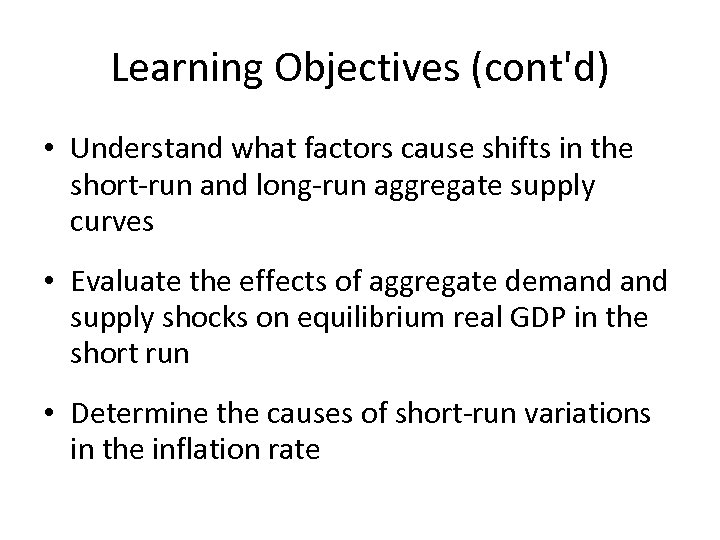 Learning Objectives (cont'd)

• Understand what factors cause shifts in the short-run and long-run aggregate supply curves

• Evaluate the effects of aggregate demand and supply shocks on equilibrium real GDP in the short run

• Determine the causes of short-run variations in the inflation rate